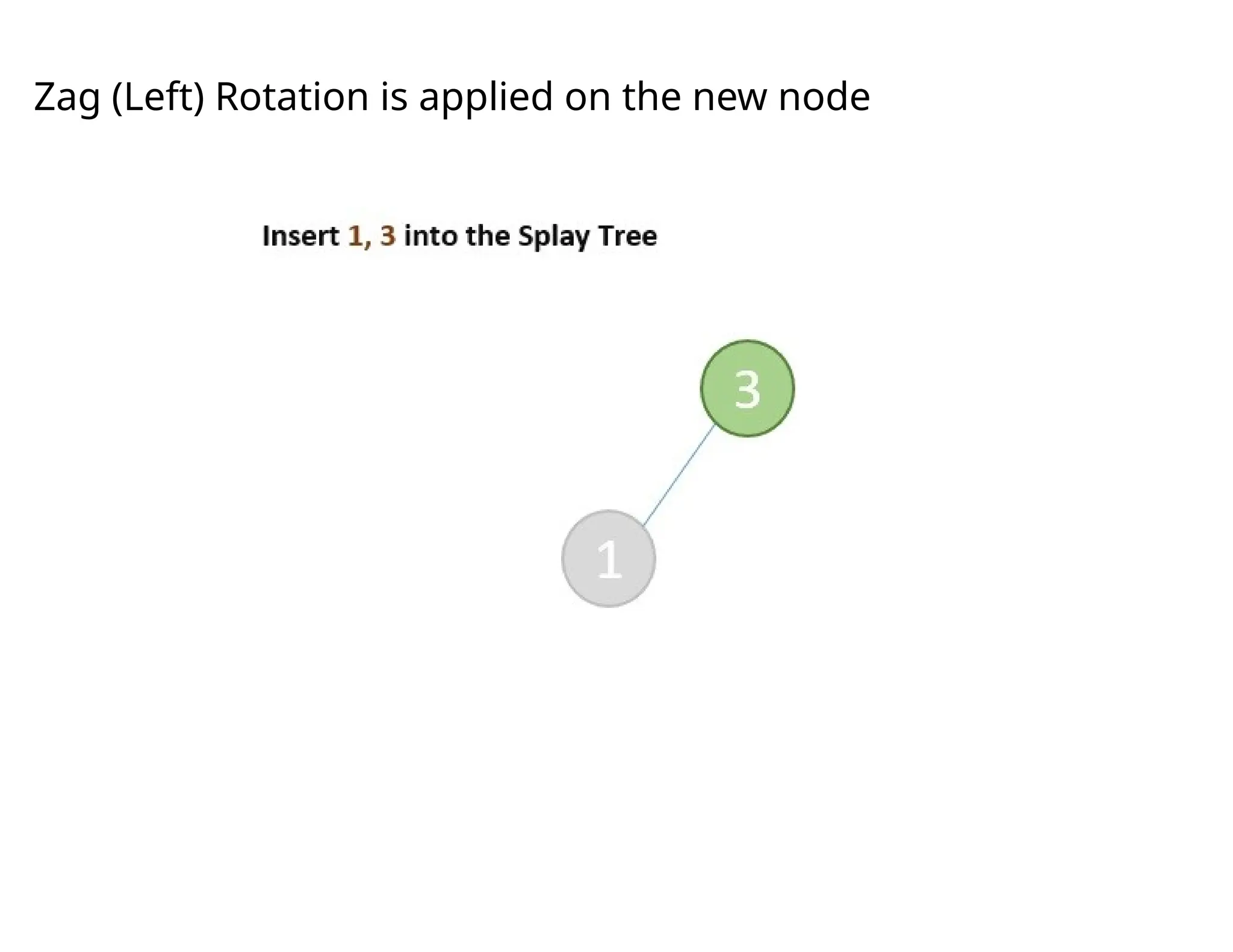 Zag (Left) Rotation is applied on the new node

Insert 1, 3 into the Splay Tree

3

1